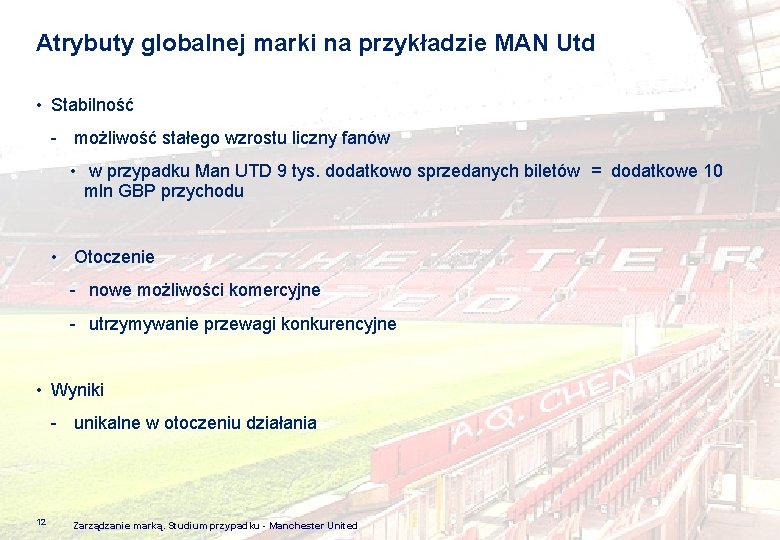 Atrybuty globalnej marki na przykładzie MAN Utd

• Stabilność

- możliwość stałego wzrostu liczny fanów

• w przypadku Man UTD 9 tys. dodatkowo sprzedanych biletów = dodatkowe 10 mln GBP przychodu

• Otoczenie

- nowe możliwości komercyjne

- utrzymywanie przewagi konkurencyjne

• Wyniki

- unikalne w otoczeniu działania

A.Q. CHEN

12

Zarządzanie marką. Studium przypadku - Manchester United